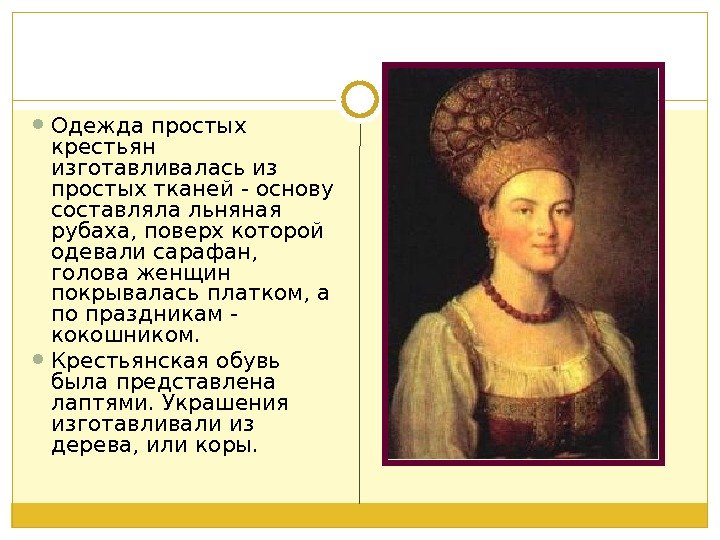 Одежда простых крестьян изготавливалась из простых тканей - основу составляла льняная рубаха, поверх которой одевали сарафан, голова женщин покрывалась платком, а по праздникам - кокошником.

Крестьянская обувь была представлена лаптями. Украшения изготавливали из дерева, или коры.